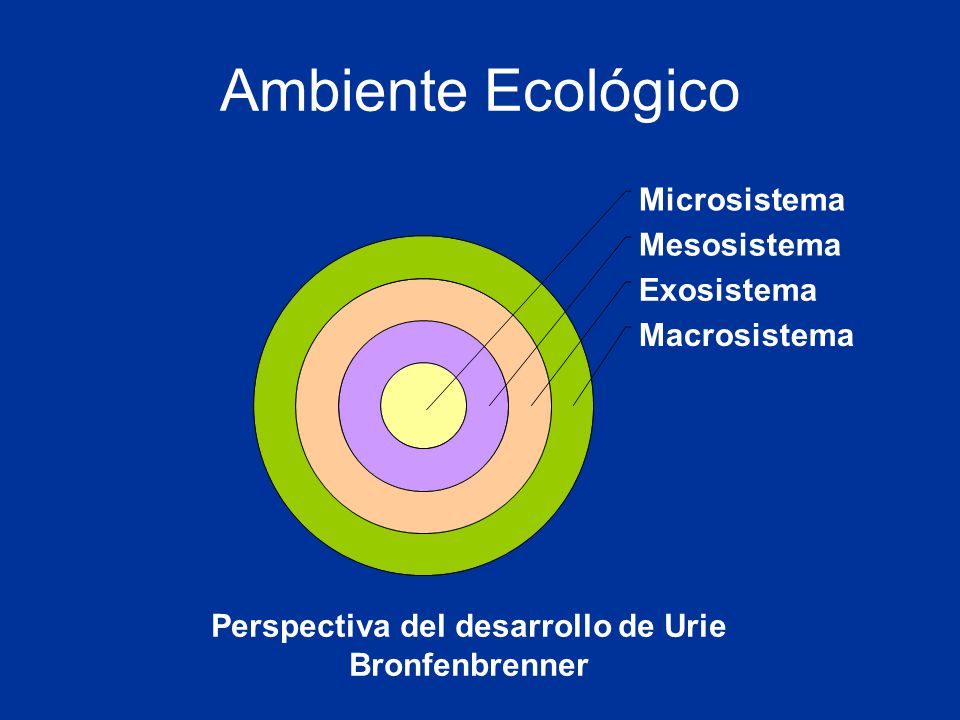 Ambiente Ecológico

Microsistema
Mesosistema
Exosistema
Macrosistema

Perspectiva del desarrollo de Urie Bronfenbrenner